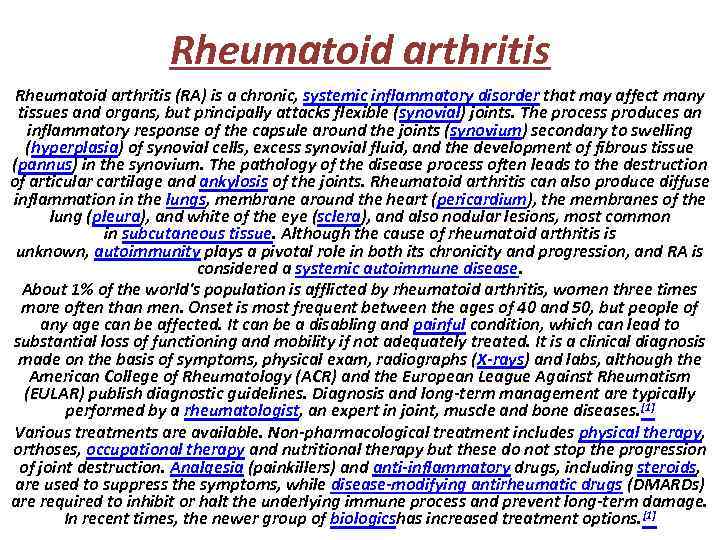 Rheumatoid arthritis

Rheumatoid arthritis (RA) is a chronic, systemic inflammatory disorder that may affect many tissues and organs, but principally attacks flexible (synovial) joints. The process produces an inflammatory response of the capsule around the joints (synovium) secondary to swelling (hyperplasia) of synovial cells, excess synovial fluid, and the development of fibrous tissue (pannus) in the synovium. The pathology of the disease process often leads to the destruction of articular cartilage and ankylosis of the joints. Rheumatoid arthritis can also produce diffuse inflammation in the lungs, membrane around the heart (pericardium), the membranes of the lung (pleura), and white of the eye (sclera), and also nodular lesions, most common in subcutaneous tissue. Although the cause of rheumatoid arthritis is unknown, autoimmunity plays a pivotal role in both its chronicity and progression, and RA is considered a systemic autoimmune disease.

About 1% of the world's population is afflicted by rheumatoid arthritis, women three times more often than men. Onset is most frequent between the ages of 40 and 50, but people of any age can be affected. It can be a disabling and painful condition, which can lead to substantial loss of functioning and mobility if not adequately treated. It is a clinical diagnosis made on the basis of symptoms, physical exam, radiographs (X-rays) and labs, although the American College of Rheumatology (ACR) and the European League Against Rheumatism (EULAR) publish diagnostic guidelines. Diagnosis and long-term management are typically performed by a rheumatologist, an expert in joint, muscle and bone diseases.[1]

Various treatments are available. Non-pharmacological treatment includes physical therapy, orthoses, occupational therapy and nutritional therapy but these do not stop the progression of joint destruction. Analgesia (painkillers) and anti-inflammatory drugs, including steroids, are used to suppress the symptoms, while disease-modifying antirheumatic drugs (DMARDs) are required to inhibit or halt the underlying immune process and prevent long-term damage. In recent times, the newer group of biologicshas increased treatment options.[1]